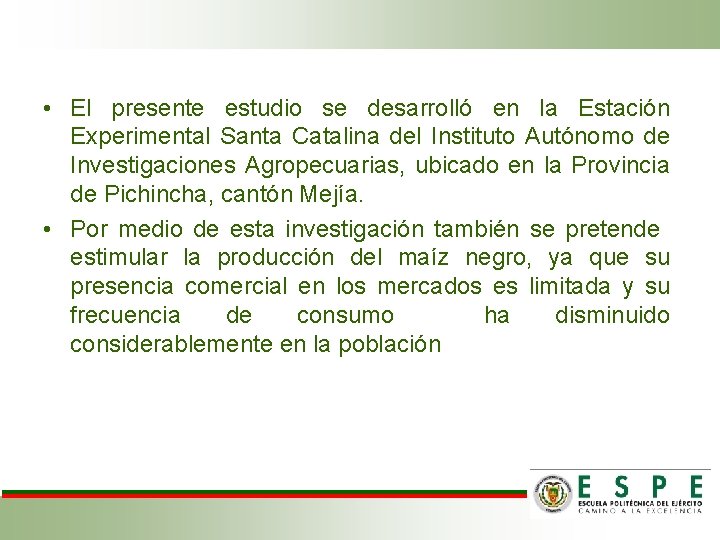 • El presente estudio se desarrolló en la Estación Experimental Santa Catalina del Instituto Autónomo de Investigaciones Agropecuarias, ubicado en la Provincia de Pichincha, cantón Mejía.

• Por medio de esta investigación también se pretende estimular la producción del maíz negro, ya que su presencia comercial en los mercados es limitada y su frecuencia de consumo ha disminuido considerablemente en la población

ESPE
ESCUELA POLITÉCNICA DEL EJÉRCITO
CAMINO A LA EXCELENCIA